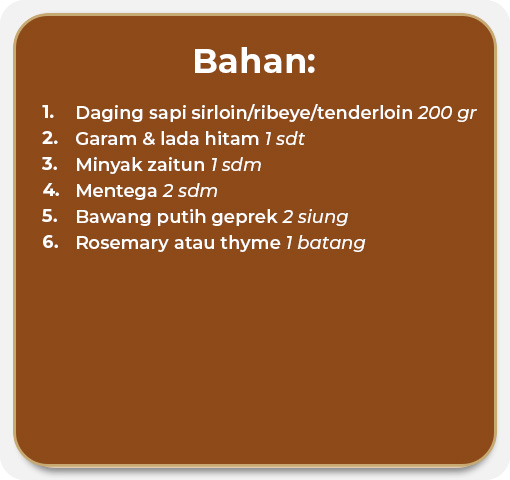 Bahan:

1. Daging sapi sirloin/ribeye/tenderloin 200 gr
2. Garam & lada hitam 1 sdt
3. Minyak zaitun 1 sdm
4. Mentega 2 sdm
5. Bawang putih geprek 2 siung
6. Rosemary atau thyme 1 batang